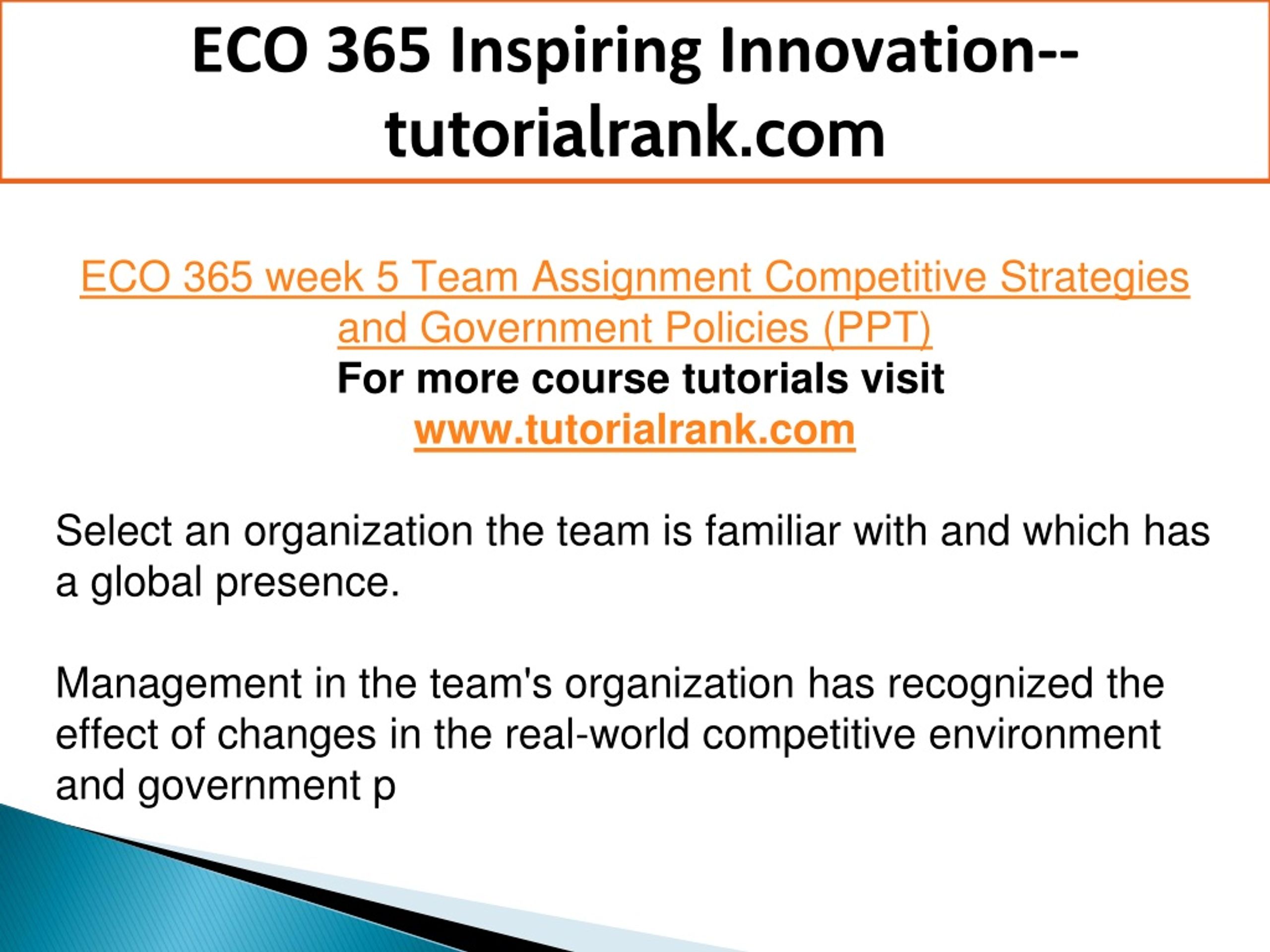 ECO 365 Inspiring Innovation--tutorialrank.com

ECO 365 week 5 Team Assignment Competitive Strategies and Government Policies (PPT)
For more course tutorials visit
www.tutorialrank.com

Select an organization the team is familiar with and which has a global presence.

Management in the team's organization has recognized the effect of changes in the real-world competitive environment and government p